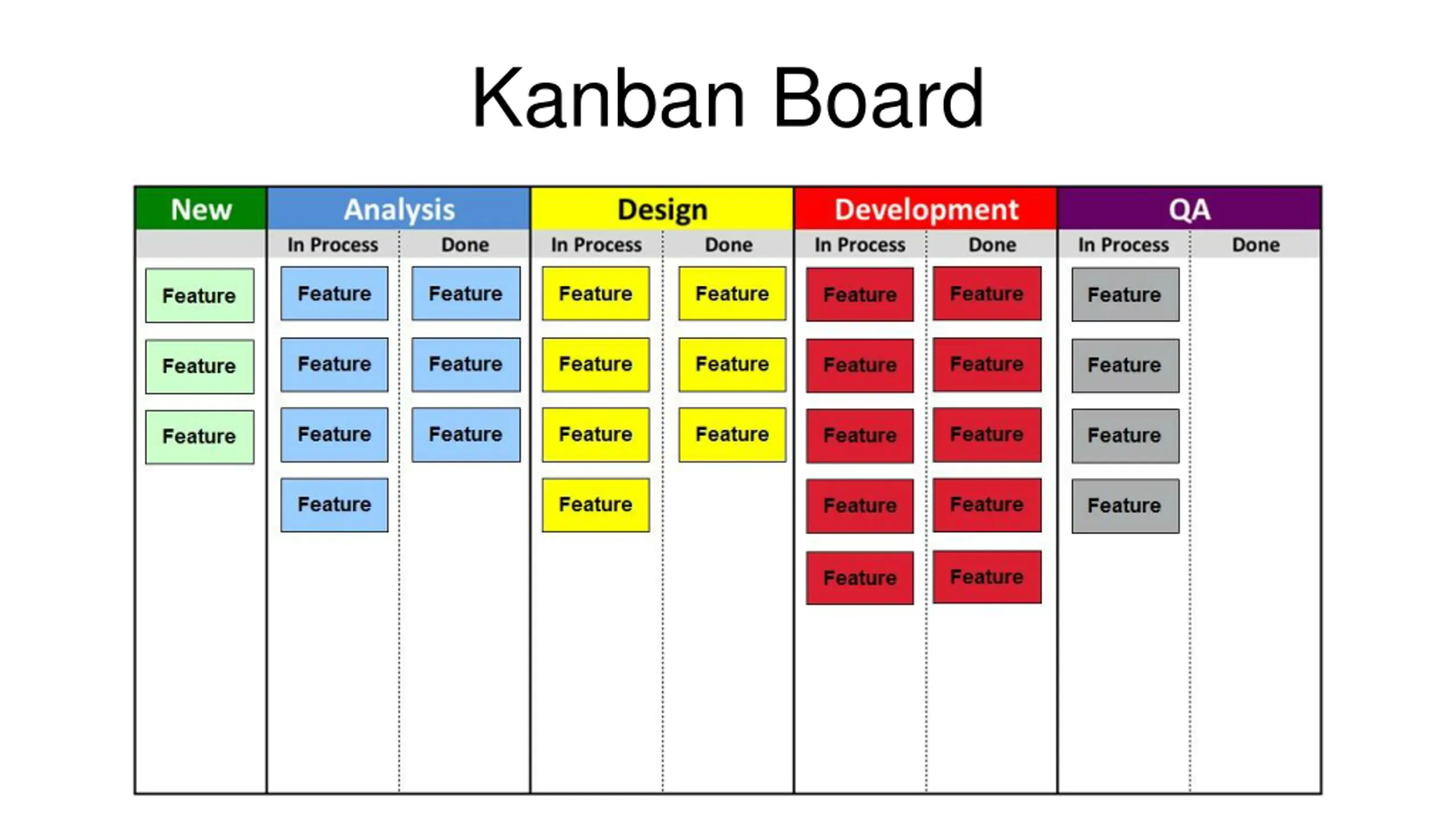 Kanban Board

| New | Analysis | | Design | | Development | | QA | |
|---|---|---|---|---|---|---|---|---|
| | In Process | Done | In Process | Done | In Process | Done | In Process | Done |
| Feature | Feature | Feature | Feature | Feature | Feature | Feature | Feature | |
| Feature | Feature | Feature | Feature | Feature | Feature | Feature | Feature | |
| Feature | Feature | Feature | Feature | Feature | Feature | Feature | Feature | |
| | Feature | | Feature | | Feature | Feature | Feature | |
| | | | | | Feature | Feature | | |